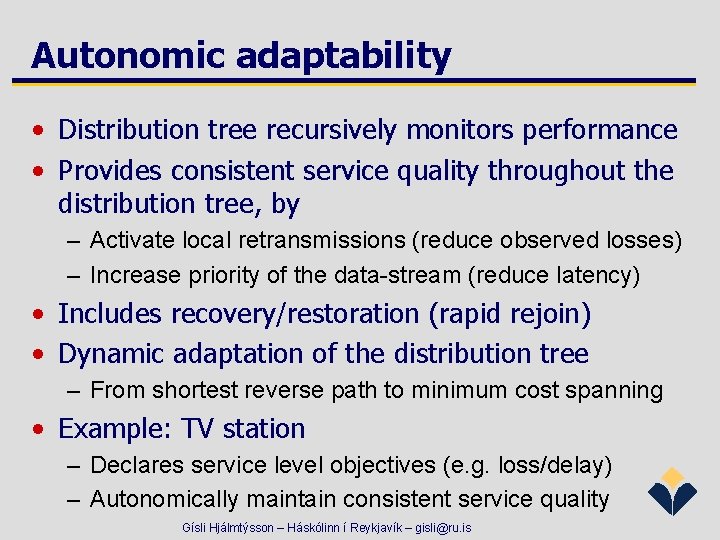 Autonomic adaptability

• Distribution tree recursively monitors performance
• Provides consistent service quality throughout the distribution tree, by
– Activate local retransmissions (reduce observed losses)
– Increase priority of the data-stream (reduce latency)
• Includes recovery/restoration (rapid rejoin)
• Dynamic adaptation of the distribution tree
– From shortest reverse path to minimum cost spanning
• Example: TV station
– Declares service level objectives (e.g. loss/delay)
– Autonomically maintain consistent service quality

Gísli Hjálmtýsson – Háskólinn í Reykjavík – gisli@ru.is